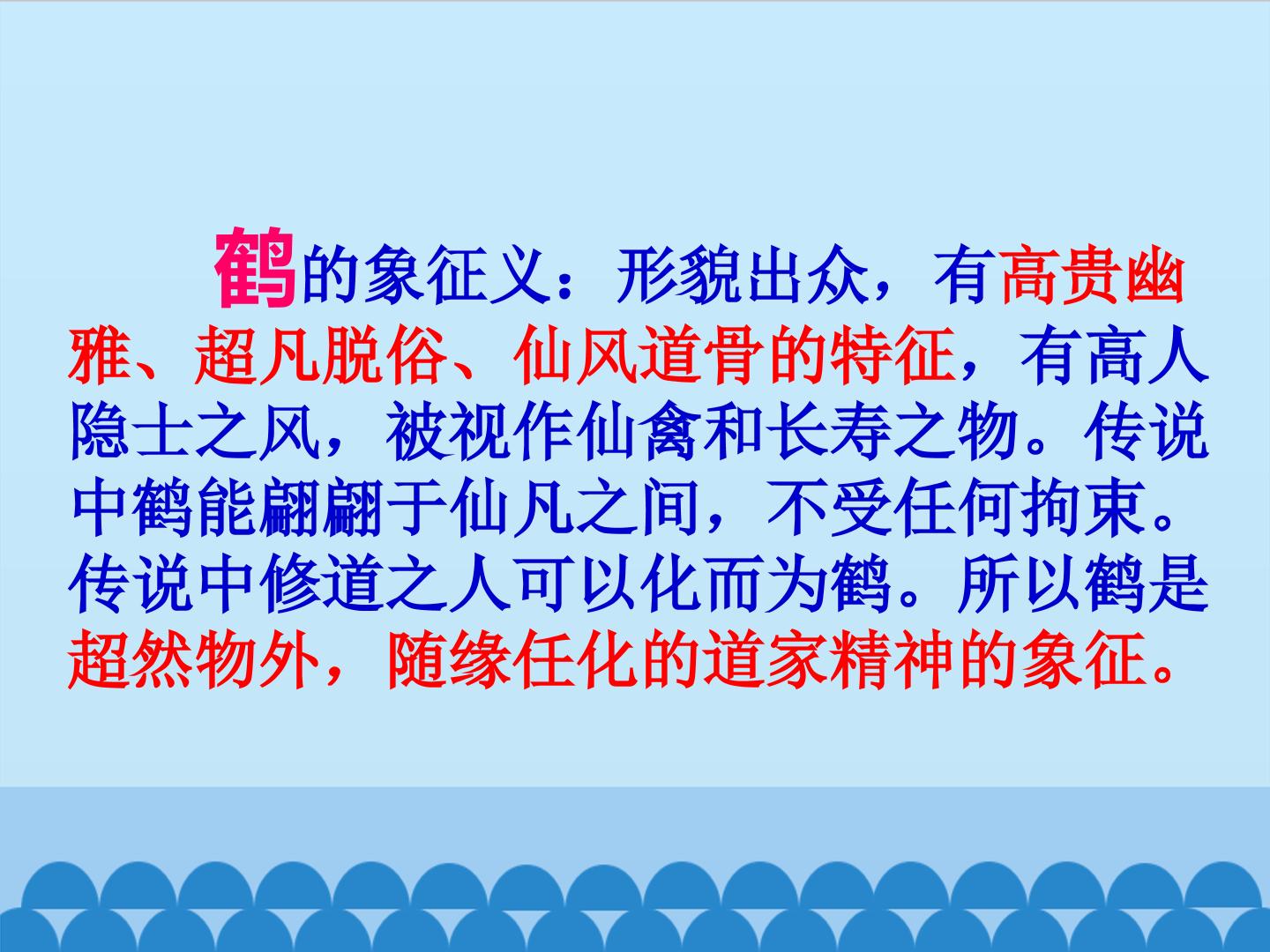 鹤的象征义：形貌出众，有高贵幽雅、超凡脱俗、仙风道骨的特征，有高人隐士之风，被视作仙禽和长寿之物。传说中鹤能翩翩于仙凡之间，不受任何拘束。传说中修道之人可以化而为鹤。所以鹤是超然物外，随缘任化的道家精神的象征。